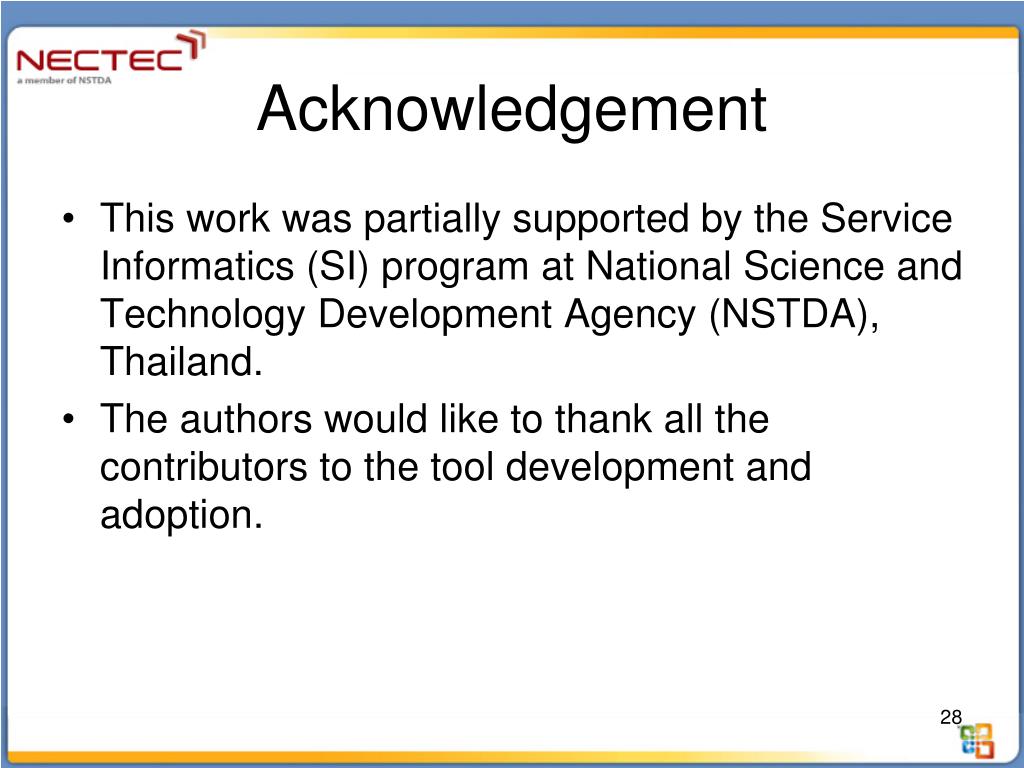 NECTEC
a member of NSTDA

Acknowledgement

• This work was partially supported by the Service Informatics (SI) program at National Science and Technology Development Agency (NSTDA), Thailand.
• The authors would like to thank all the contributors to the tool development and adoption.

28